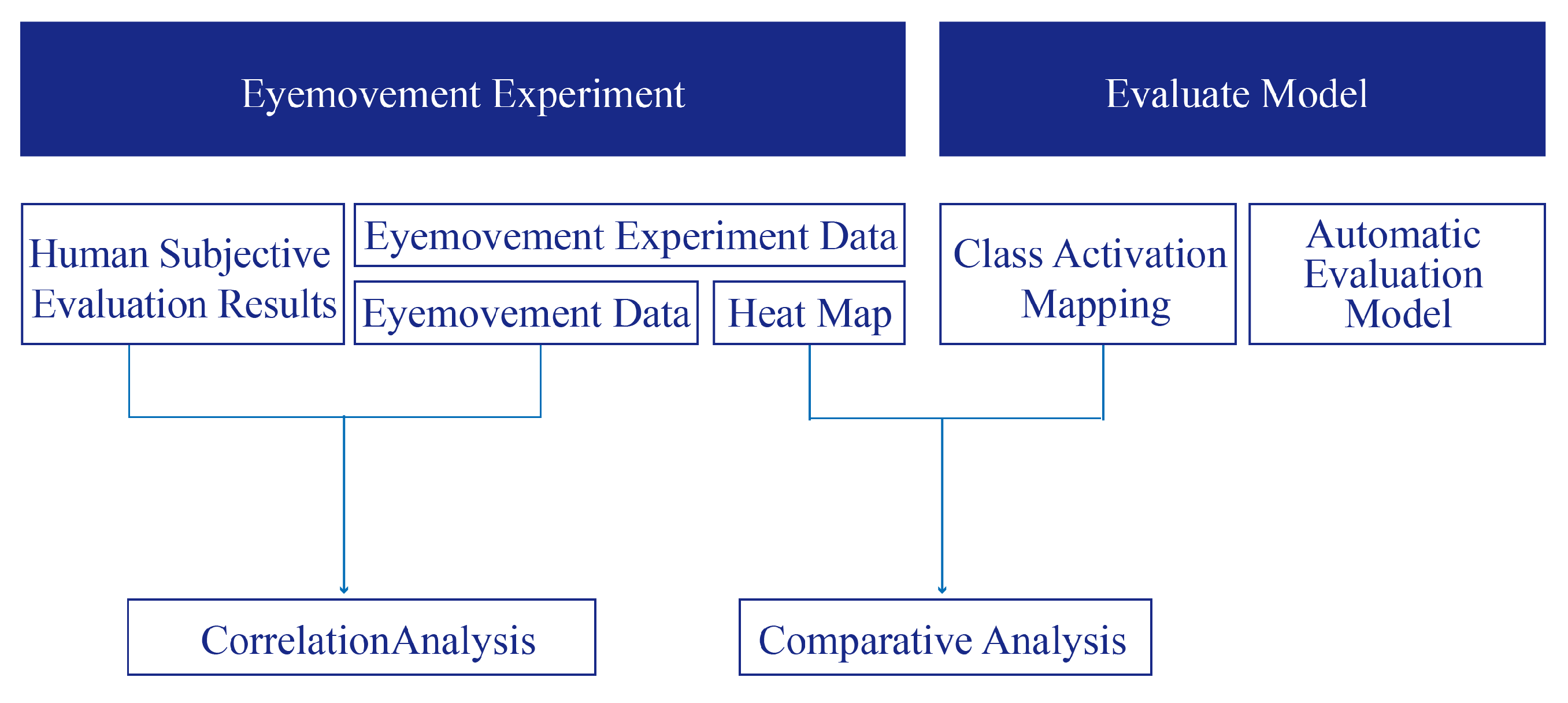 Eyemovement Experiment

Evaluate Model

Human Subjective Evaluation Results

Eyemovement Experiment Data

Eyemovement Data

Heat Map

Class Activation Mapping

Automatic Evaluation Model

CorrelationAnalysis

Comparative Analysis